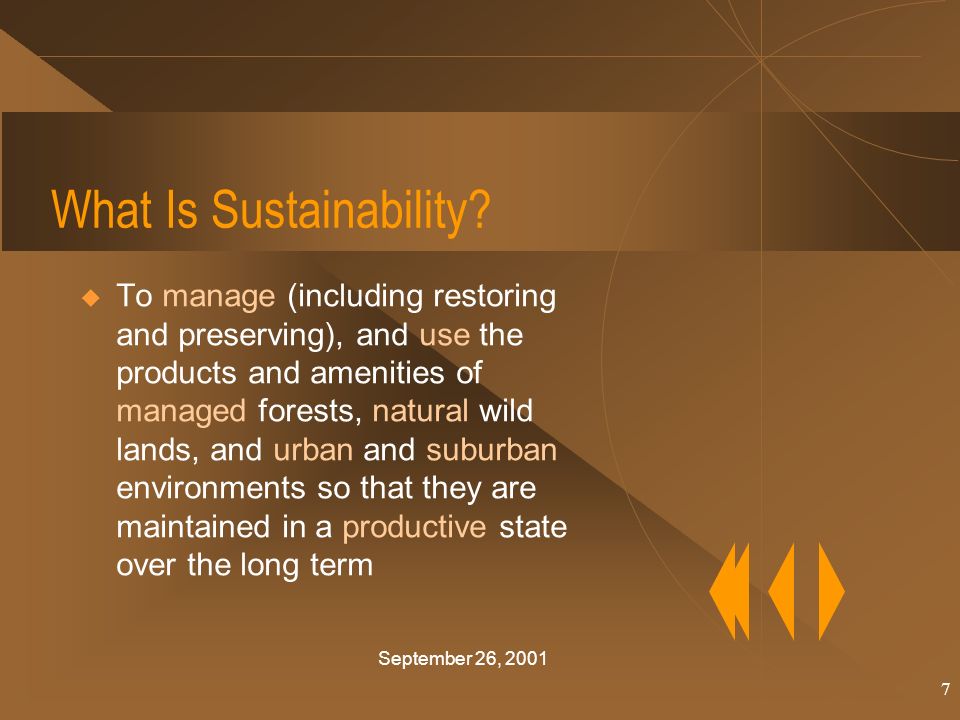 What Is Sustainability?

To manage (including restoring and preserving), and use the products and amenities of managed forests, natural wild lands, and urban and suburban environments so that they are maintained in a productive state over the long term

September 26, 2001

7